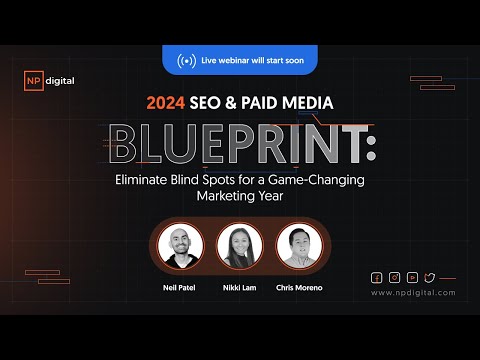 Live webinar will start soon

NP digital

2024 SEO & PAID MEDIA

BLUEPRINT:

Eliminate Blind Spots for a Game-Changing Marketing Year

Neil Patel

Nikki Lam

Chris Moreno

www.npdigital.com